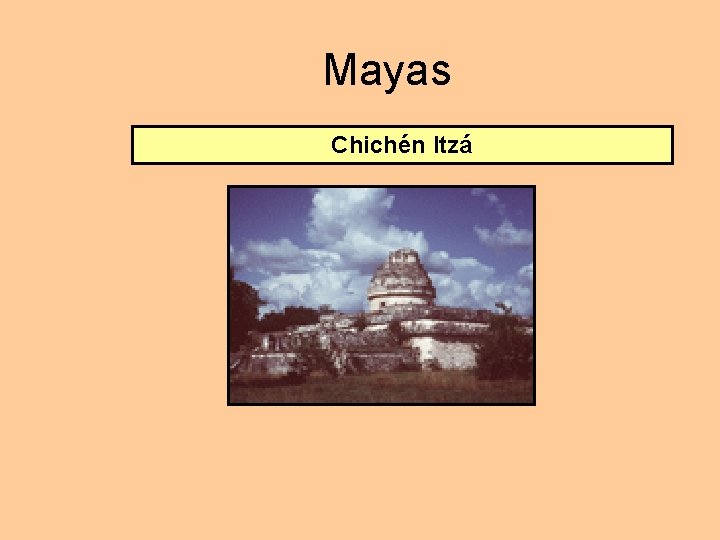 Mayas

Chichén Itzá